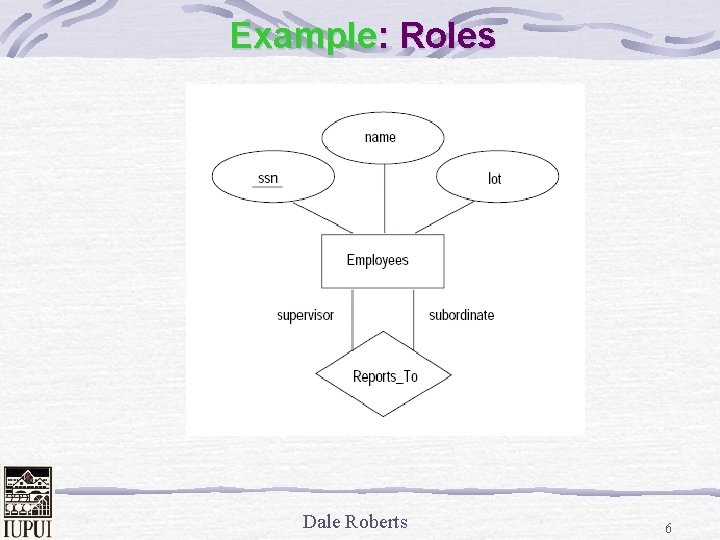 Example: Roles

name

ssn

lot

Employees

supervisor

subordinate

Reports_To

IUPUI

Dale Roberts

6